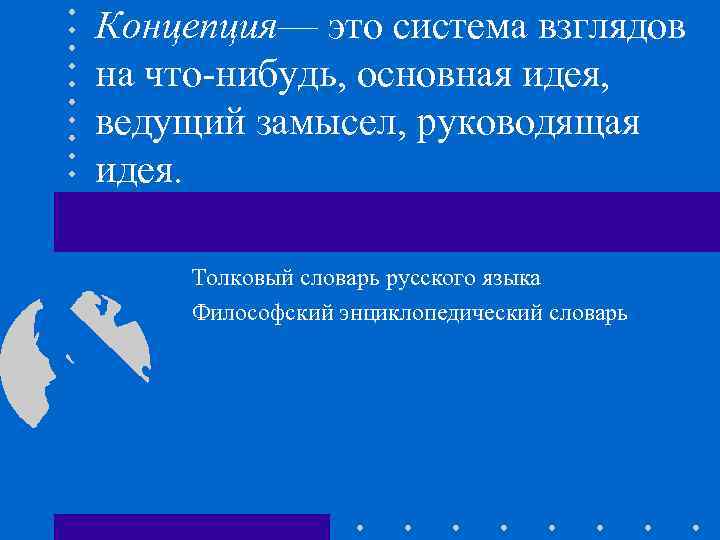 Концепция— это система взглядов на что-нибудь, основная идея, ведущий замысел, руководящая идея.

Толковый словарь русского языка

Философский энциклопедический словарь